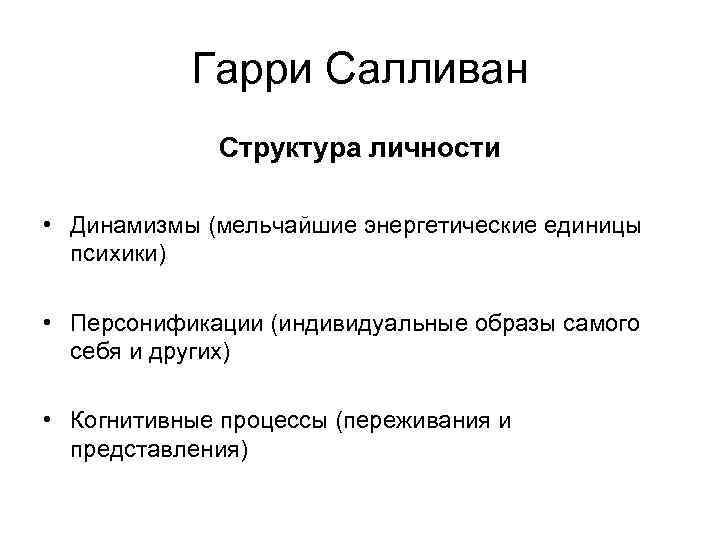 Гарри Салливан

Структура личности

• Динамизмы (мельчайшие энергетические единицы психики)

• Персонификации (индивидуальные образы самого себя и других)

• Когнитивные процессы (переживания и представления)